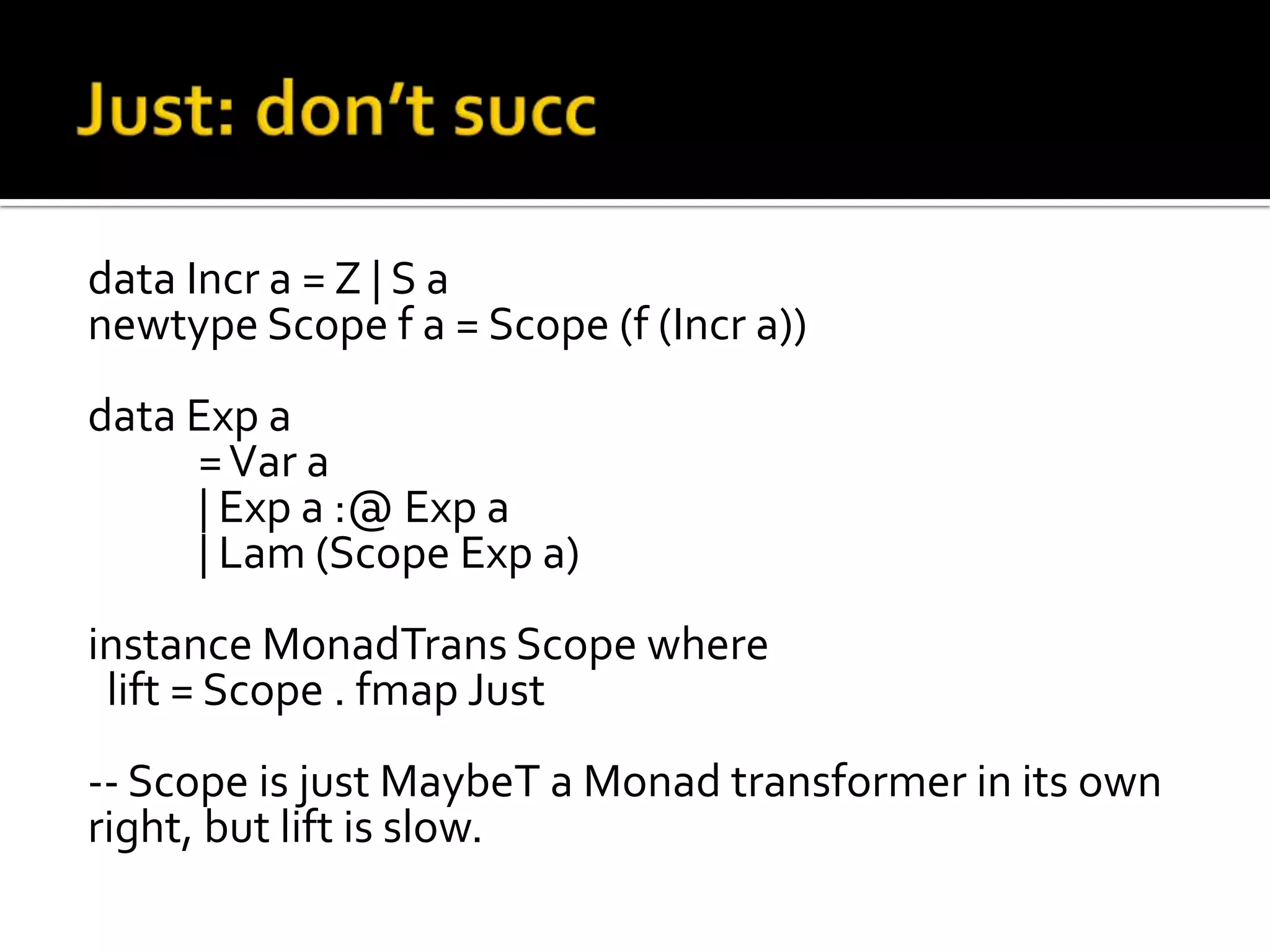 Just: don't succ

data Incr a = Z | S a
newtype Scope f a = Scope (f (Incr a))

data Exp a
= Var a
| Exp a :@ Exp a
| Lam (Scope Exp a)

instance MonadTrans Scope where
lift = Scope . fmap Just

-- Scope is just MaybeT a Monad transformer in its own right, but lift is slow.